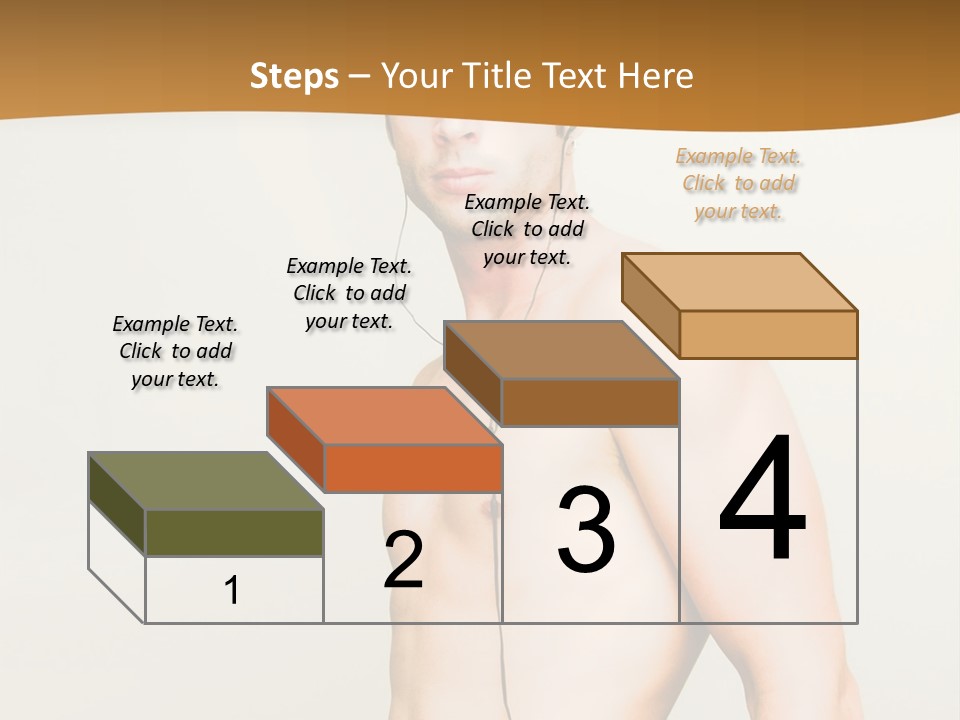 Steps – Your Title Text Here

Example Text. Click to add your text.

Example Text. Click to add your text.

Example Text. Click to add your text.

Example Text. Click to add your text.

1

2

3

4